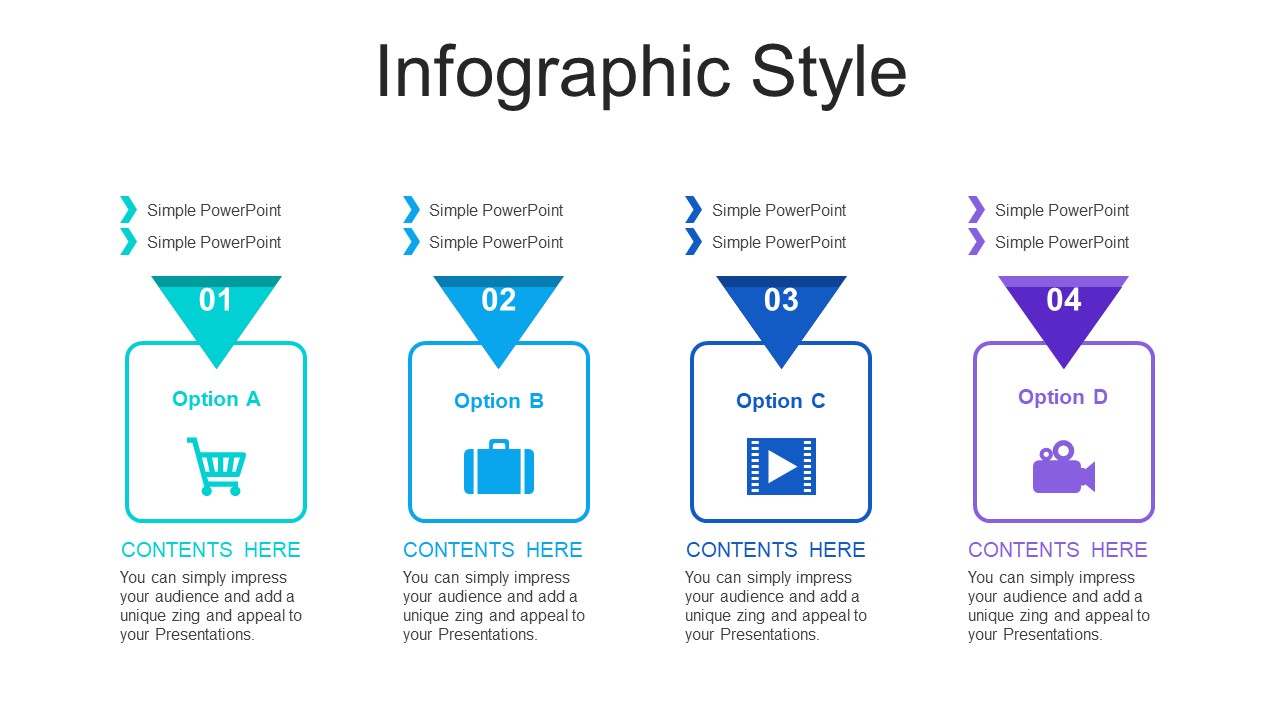 Infographic Style

Simple PowerPoint
Simple PowerPoint

01

Option A

CONTENTS HERE

You can simply impress your audience and add a unique zing and appeal to your Presentations.

Simple PowerPoint
Simple PowerPoint

02

Option B

CONTENTS HERE

You can simply impress your audience and add a unique zing and appeal to your Presentations.

Simple PowerPoint
Simple PowerPoint

03

Option C

CONTENTS HERE

You can simply impress your audience and add a unique zing and appeal to your Presentations.

Simple PowerPoint
Simple PowerPoint

04

Option D

CONTENTS HERE

You can simply impress your audience and add a unique zing and appeal to your Presentations.